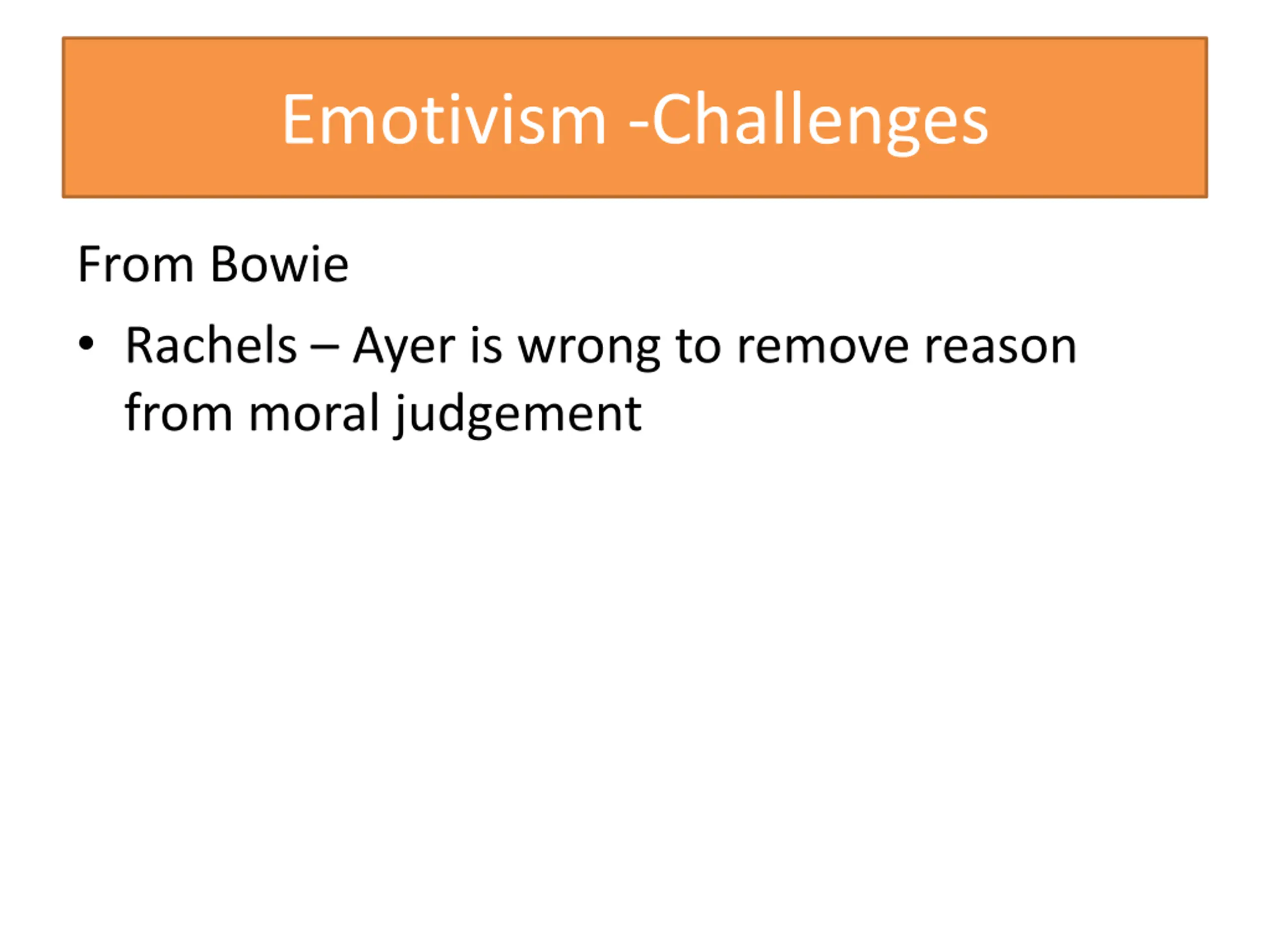 Emotivism -Challenges

From Bowie

• Rachels – Ayer is wrong to remove reason from moral judgement